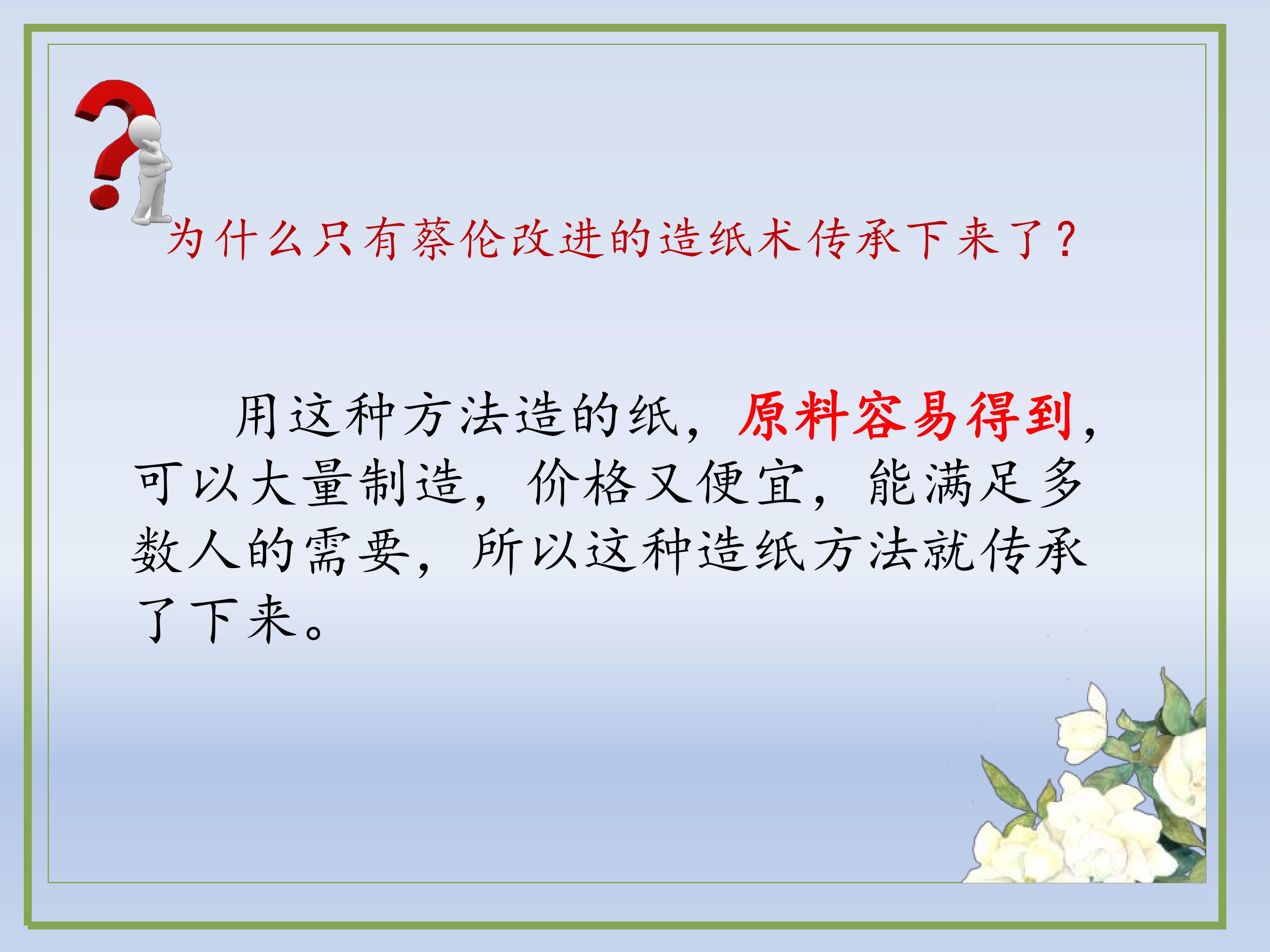 为什么只有蔡伦改进的造纸术传承下来了？

用这种方法造的纸，原料容易得到，可以大量制造，价格又便宜，能满足多数人的需要，所以这种造纸方法就传承了下来。